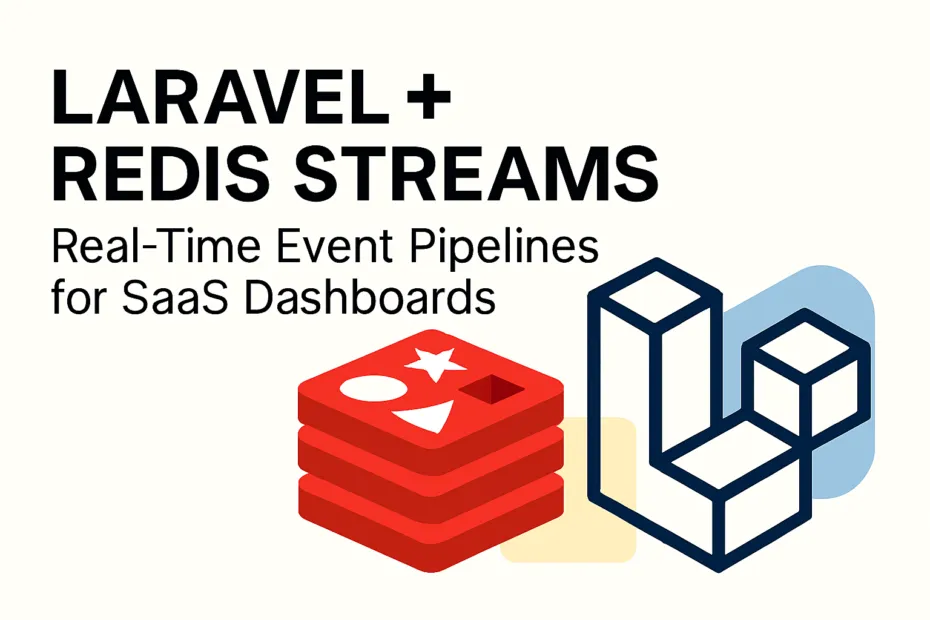 LARAVEL +
REDIS STREAMS

Real-Time Event Pipelines for SaaS Dashboards